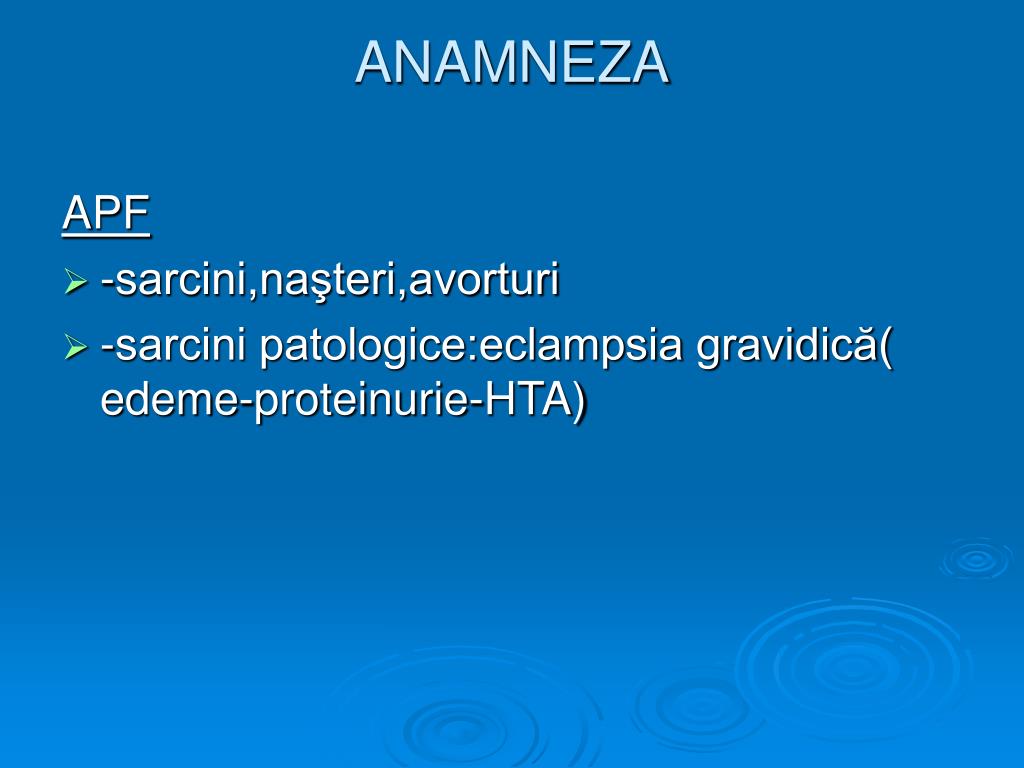 ANAMNEZA

APF

-sarcini,naşteri,avorturi

-sarcini patologice:eclampsia gravidică( edeme-proteinurie-HTA)